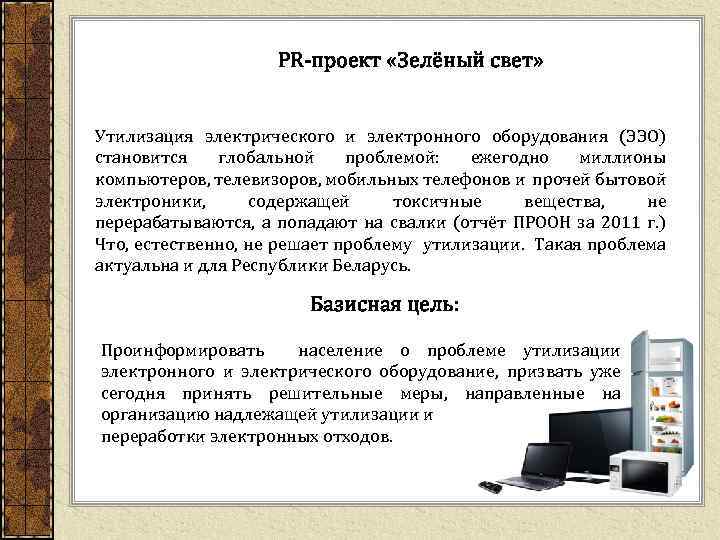 PR-проект «Зелёный свет»

Утилизация электрического и электронного оборудования (ЭЭО) становится глобальной проблемой: ежегодно миллионы компьютеров, телевизоров, мобильных телефонов и прочей бытовой электроники, содержащей токсичные вещества, не перерабатываются, а попадают на свалки (отчёт ПРООН за 2011 г.) Что, естественно, не решает проблему утилизации. Такая проблема актуальна и для Республики Беларусь.

Базисная цель:

Проинформировать население о проблеме утилизации электронного и электрического оборудование, призвать уже сегодня принять решительные меры, направленные на организацию надлежащей утилизации и переработки электронных отходов.